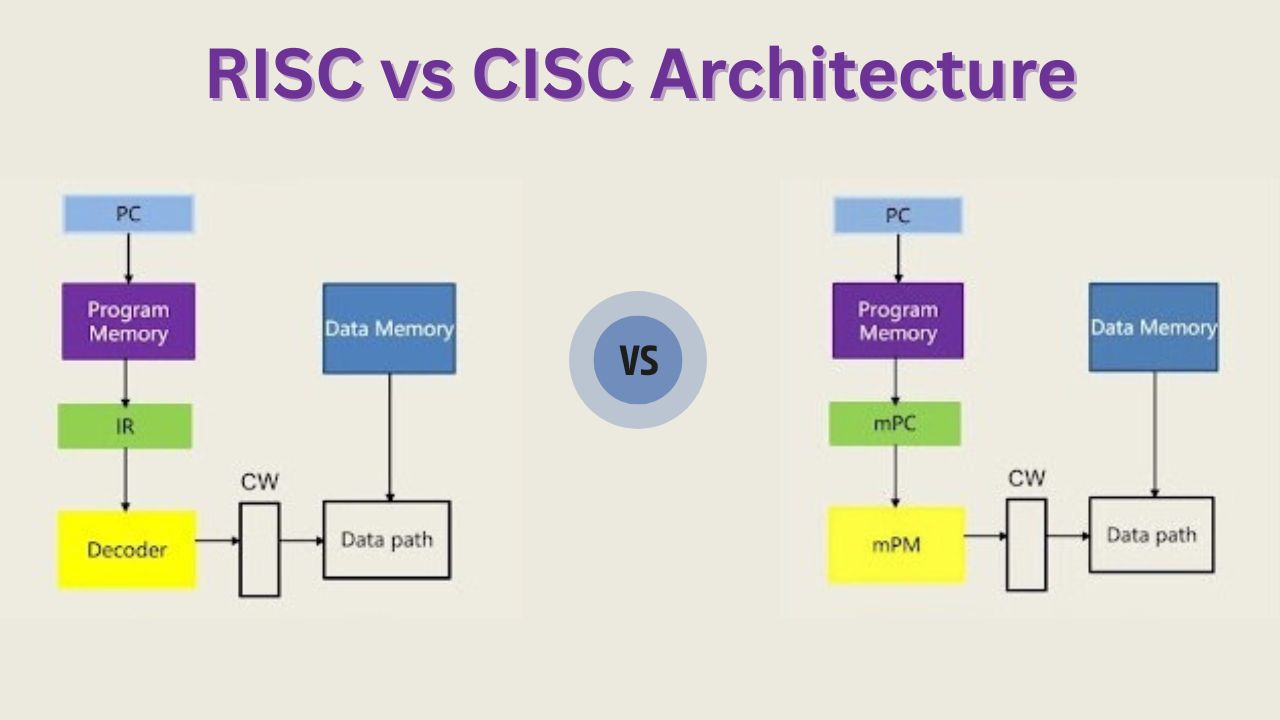 RISC vs CISC Architecture

PC

Program Memory

IR

Decoder

CW

Data Memory

Data path

VS

PC

Program Memory

mPC

mPM

CW

Data Memory

Data path